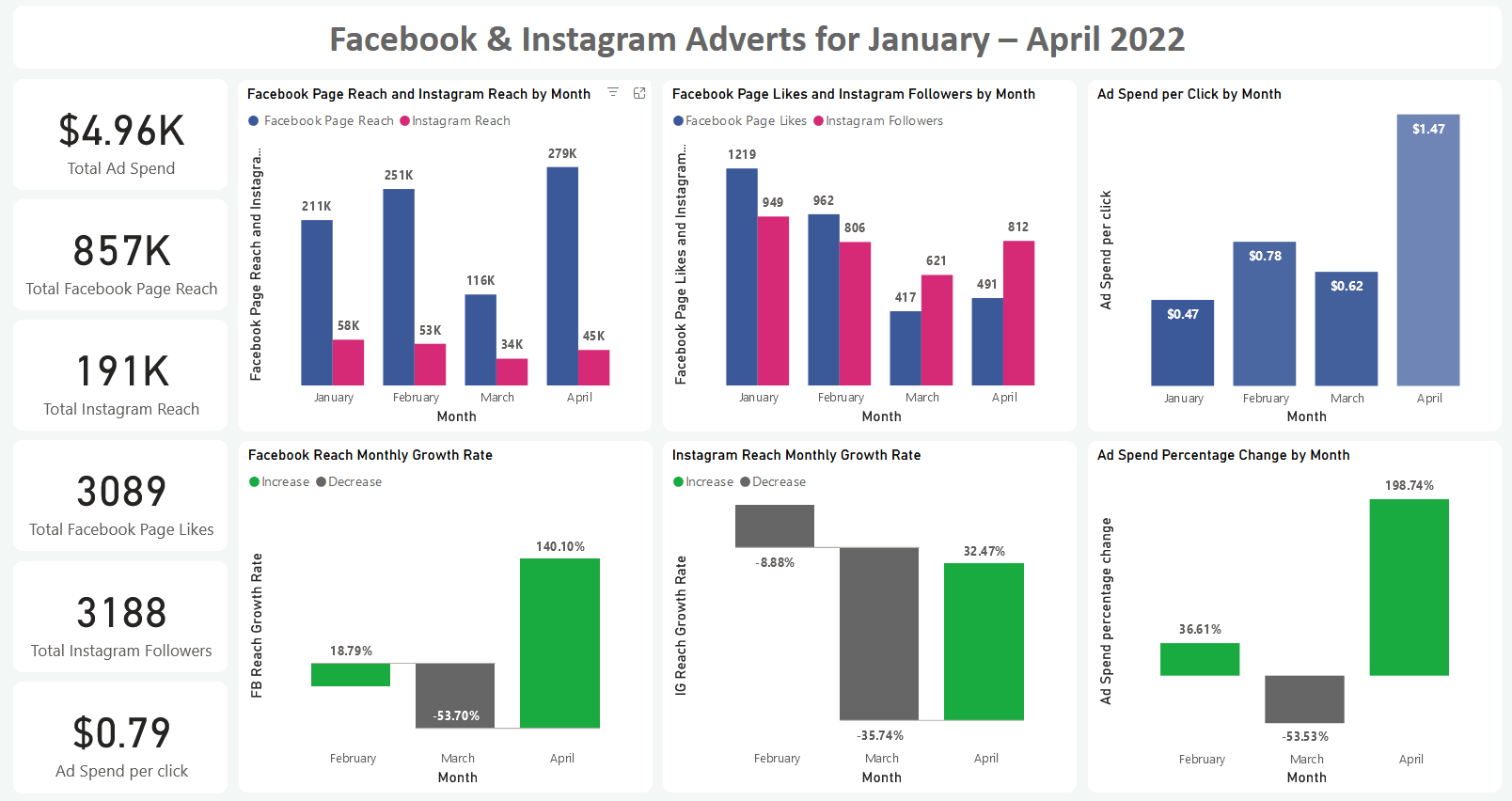 Facebook & Instagram Adverts for January – April 2022

$4.96K
Total Ad Spend

857K
Total Facebook Page Reach

191K
Total Instagram Reach

3089
Total Facebook Page Likes

3188
Total Instagram Followers

$0.79
Ad Spend per click

Facebook Page Reach and Instagram Reach by Month
Facebook Page Reach Instagram Reach
Facebook Page Reach and Instagra...
211K 58K 251K 53K 116K 34K 279K 45K
January February March April
Month

Facebook Page Likes and Instagram Followers by Month
Facebook Page Likes Instagram Followers
Facebook Page Likes and Instagram...
1219 949 962 806 417 621 491 812
January February March April
Month

Ad Spend per Click by Month
Ad Spend per click
$0.47 $0.78 $0.62 $1.47
January February March April
Month

Facebook Reach Monthly Growth Rate
Increase Decrease
FB Reach Growth Rate
18.79% -53.70% 140.10%
February March April
Month

Instagram Reach Monthly Growth Rate
Increase Decrease
IG Reach Growth Rate
-8.88% -35.74% 32.47%
February March April
Month

Ad Spend Percentage Change by Month
Ad Spend percentage change
36.61% -53.53% 198.74%
February March April
Month